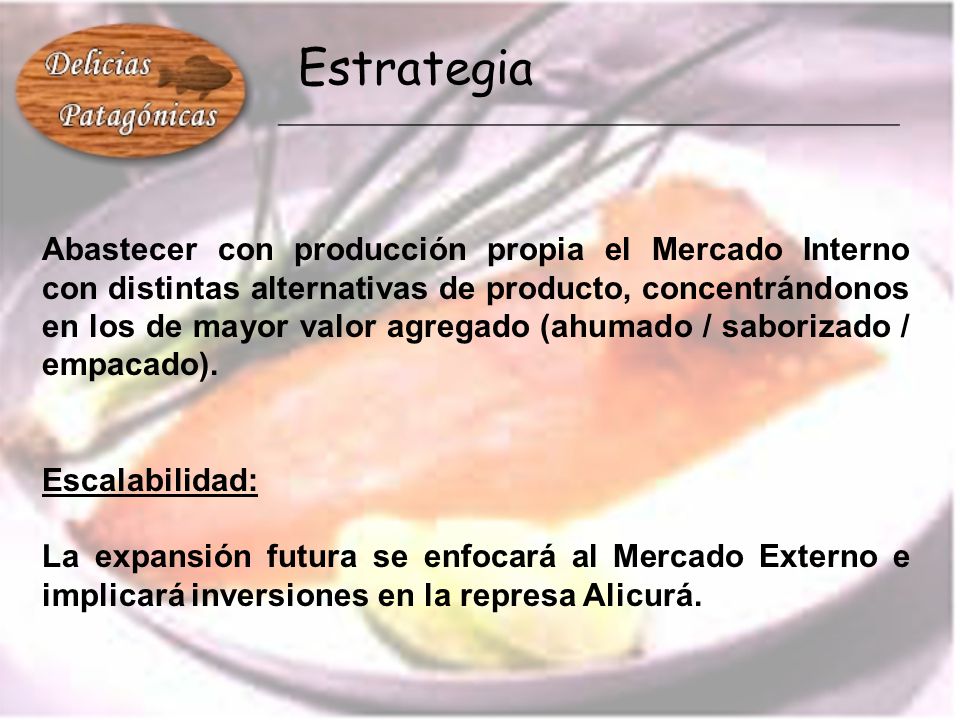 Delicias Patagónicas

Estrategia

Abastecer con producción propia el Mercado Interno con distintas alternativas de producto, concentrándonos en los de mayor valor agregado (ahumado / saborizado / empacado).

Escalabilidad:

La expansión futura se enfocará al Mercado Externo e implicará inversiones en la represa Alicurá.